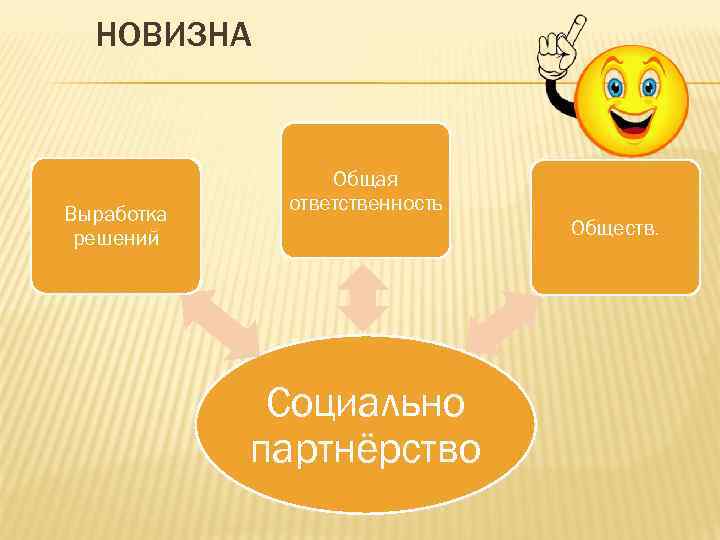 НОВИЗНА

Выработка решений

Общая ответственность

Обществ.

Социально партнёрство